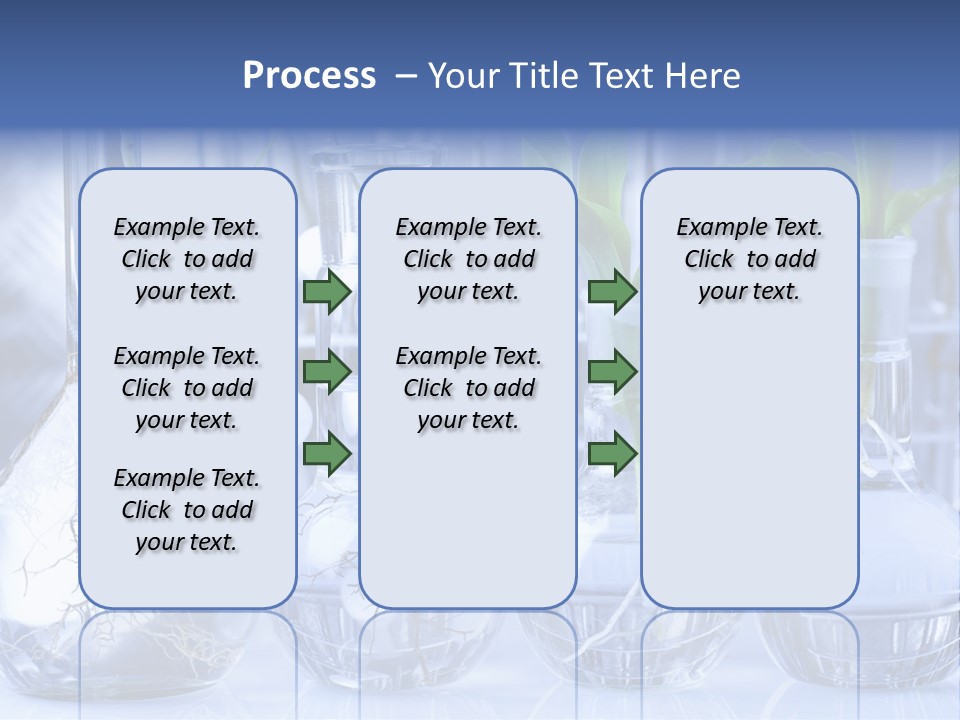 Process – Your Title Text Here

Example Text. Click to add your text.

Example Text. Click to add your text.

Example Text. Click to add your text.

Example Text. Click to add your text.

Example Text. Click to add your text.

Example Text. Click to add your text.